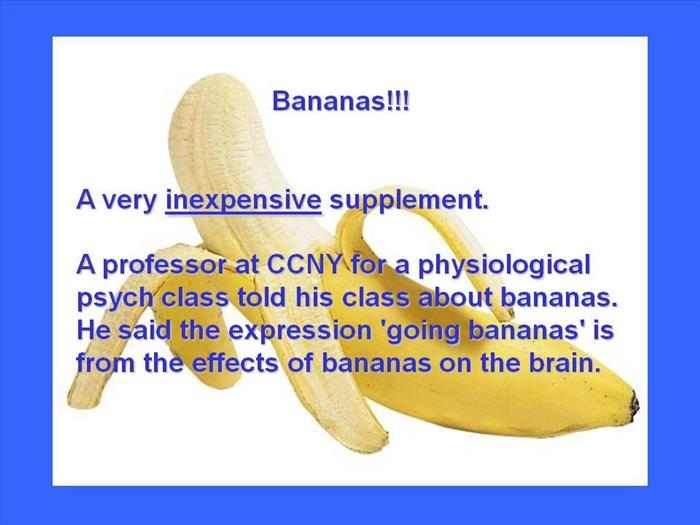 Bananas!!!

A very inexpensive supplement.

A professor at CCNY for a physiological psych class told his class about bananas. He said the expression 'going bananas' is from the effects of bananas on the brain.